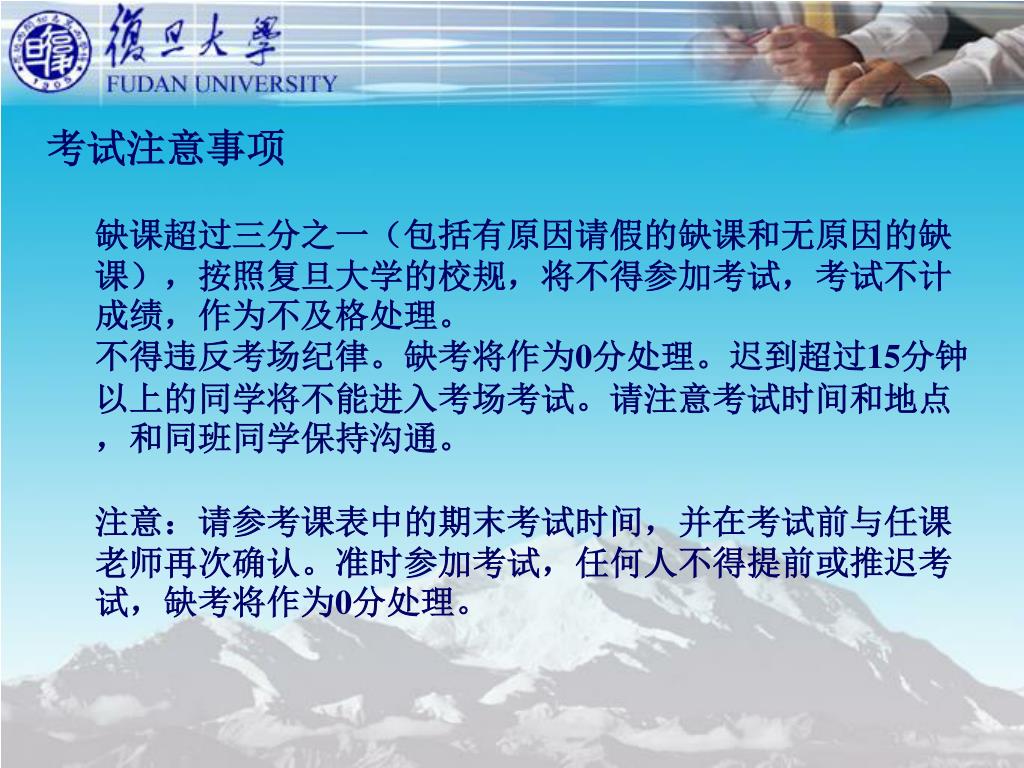 復旦大學
FUDAN UNIVERSITY

考试注意事项

缺课超过三分之一（包括有原因请假的缺课和无原因的缺课），按照复旦大学的校规，将不得参加考试，考试不计成绩，作为不及格处理。
不得违反考场纪律。缺考将作为0分处理。迟到超过15分钟以上的同学将不能进入考场考试。请注意考试时间和地点，和同班同学保持沟通。

注意：请参考课表中的期末考试时间，并在考试前与任课老师再次确认。准时参加考试，任何人不得提前或推迟考试，缺考将作为0分处理。